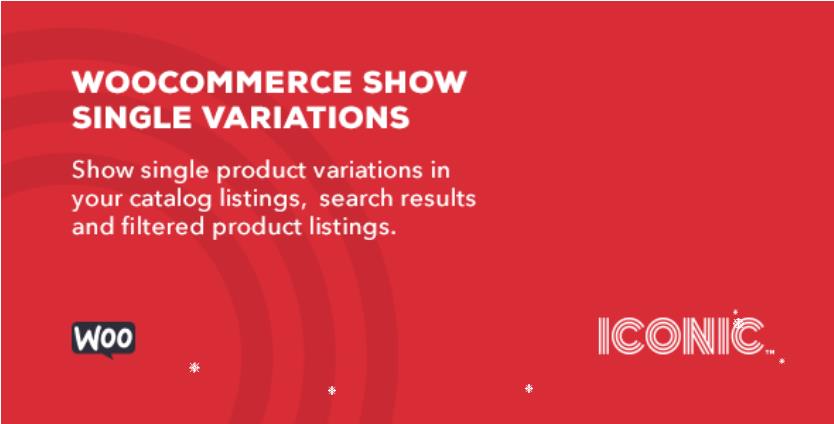 WOOCOMMERCE SHOW SINGLE VARIATIONS

Show single product variations in your catalog listings, search results and filtered product listings.

WOO

ICONIC™